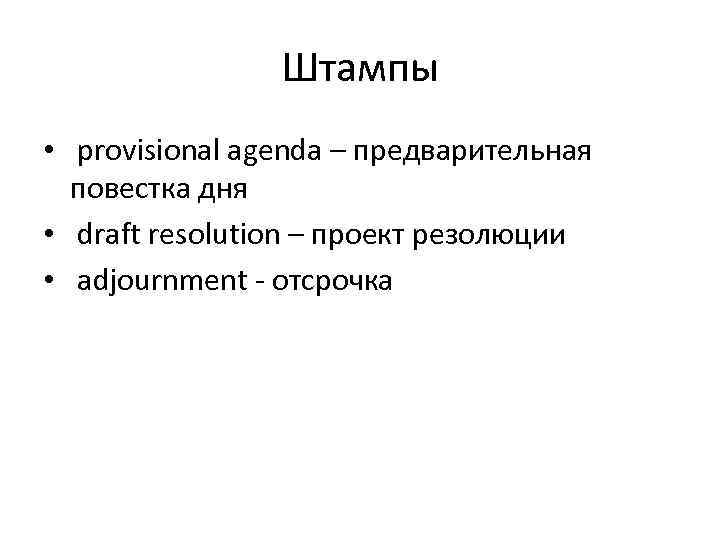 Штампы

• provisional agenda – предварительная повестка дня
• draft resolution – проект резолюции
• adjournment - отсрочка